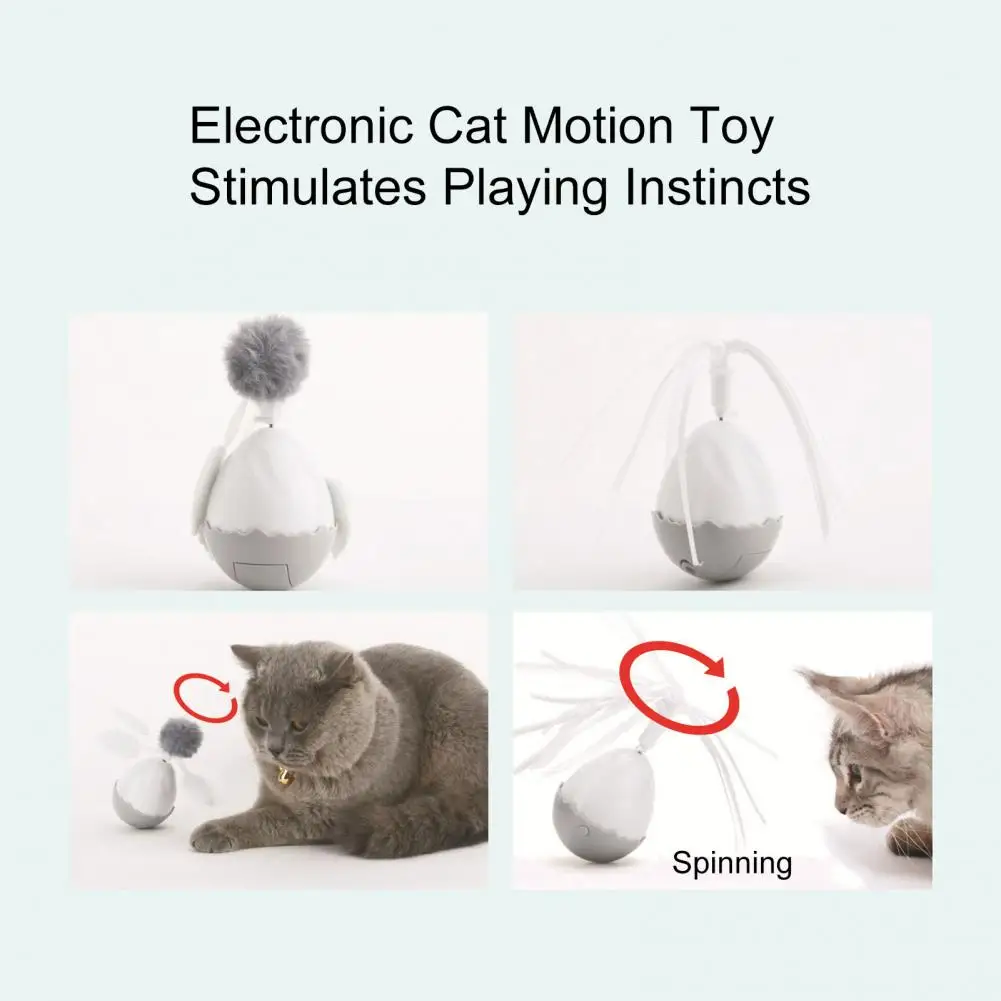 Electronic Cat Motion Toy
Stimulates Playing Instincts

Spinning